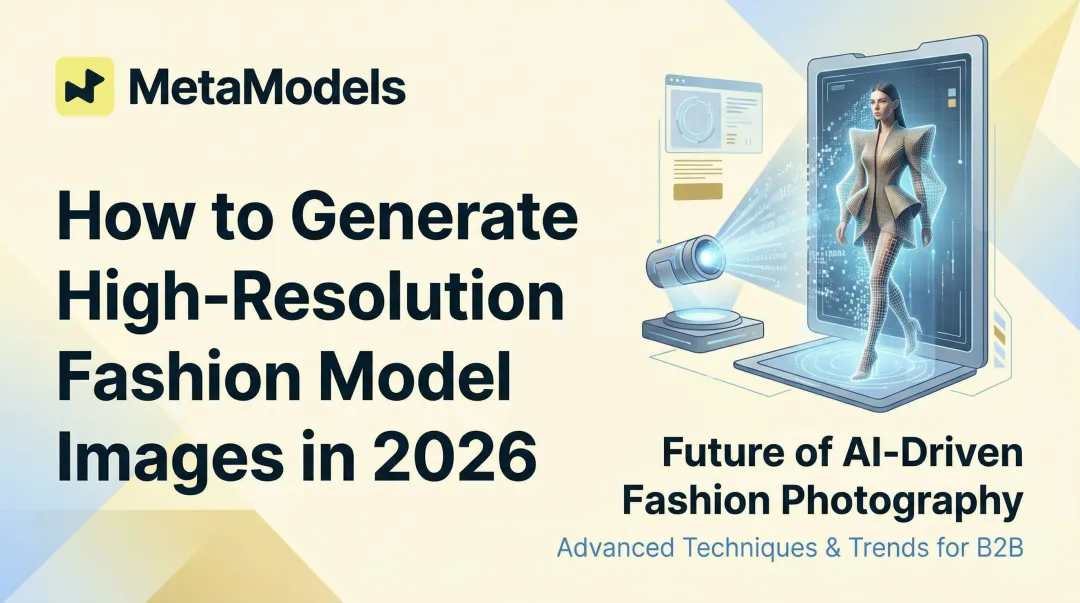 MetaModels

How to Generate High-Resolution Fashion Model Images in 2026

Future of AI-Driven Fashion Photography

Advanced Techniques & Trends for B2B